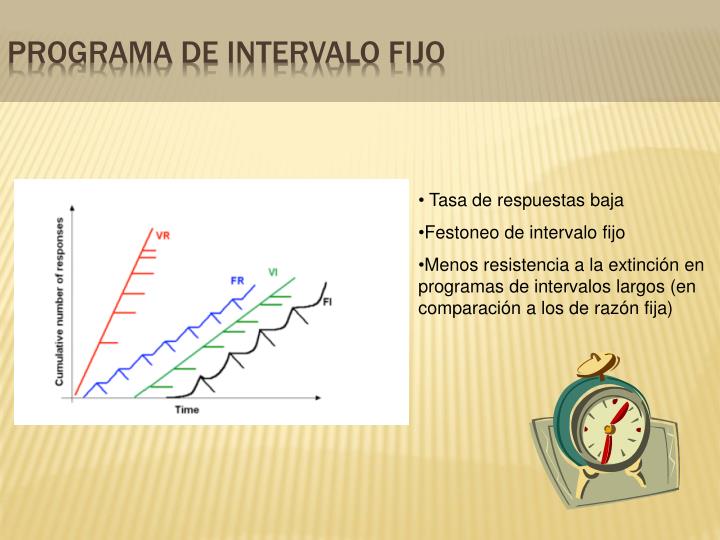 PROGRAMA DE INTERVALO FIJO

Cumulative number of responses

VR

FR

VI

FI

Time

• Tasa de respuestas baja

•Festoneo de intervalo fijo

•Menos resistencia a la extinción en programas de intervalos largos (en comparación a los de razón fija)